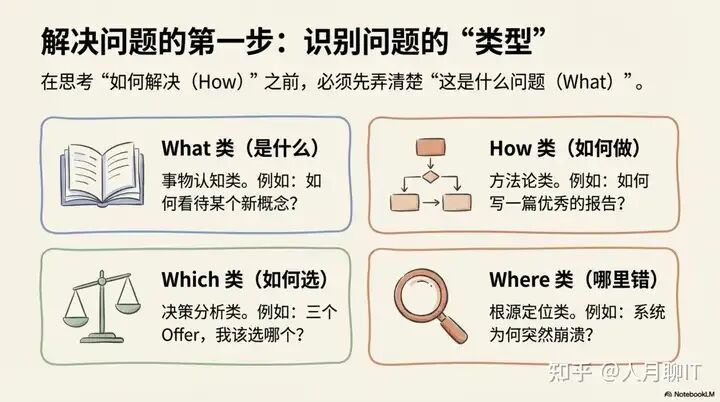 解决问题的第一步：识别问题的“类型”

在思考“如何解决（How）”之前，必须先弄清楚“这是什么问题（What）”。

What 类（是什么）

事物认知类。例如：如何看待某个新概念？

How 类（如何做）

方法论类。例如：如何写一篇优秀的报告？

Which 类（如何选）

决策分析类。例如：三个Offer，我该选哪个？

Where 类（哪里错）

根源定位类。例如：系统为何突然崩溃？

知乎 @人月聊IT

NotebookLM